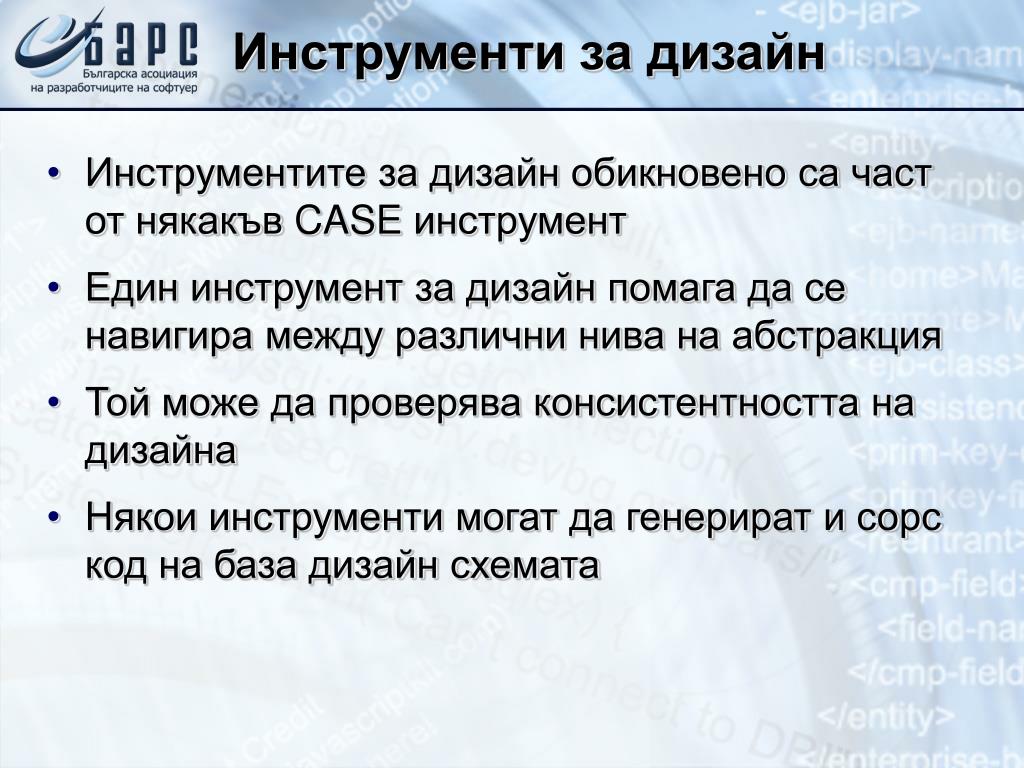 БАРС
Българска асоциация на разработчиците на софтуер

Инструменти за дизайн

• Инструментите за дизайн обикновено са част от някакъв CASE инструмент

• Един инструмент за дизайн помага да се навигира между различни нива на абстракция

• Той може да проверява консистентността на дизайна

• Някои инструменти могат да генерират и сорс код на база дизайн схемата